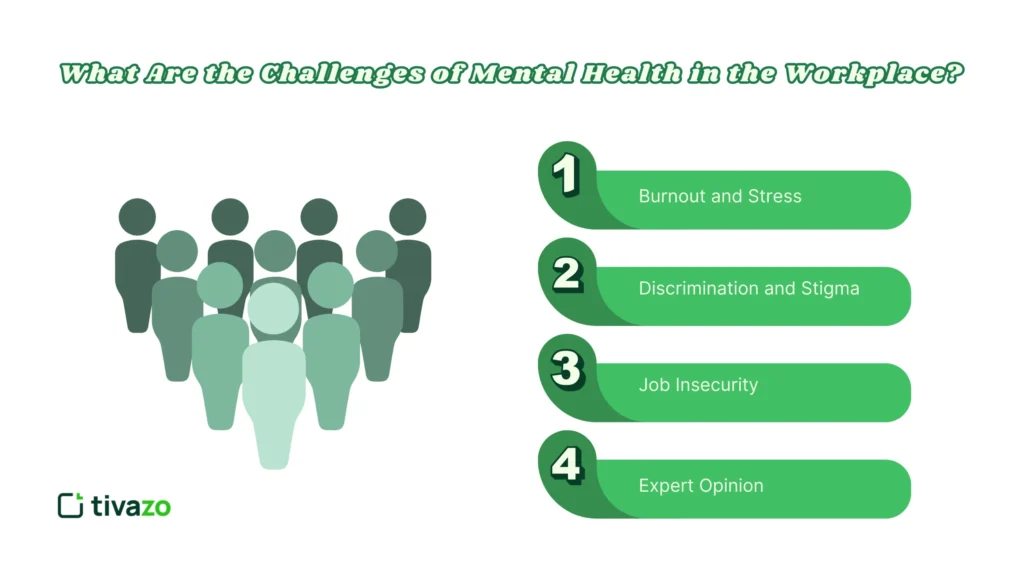 What Are the Challenges of Mental Health in the Workplace?

1 Burnout and Stress

2 Discrimination and Stigma

3 Job Insecurity

4 Expert Opinion

tivazo